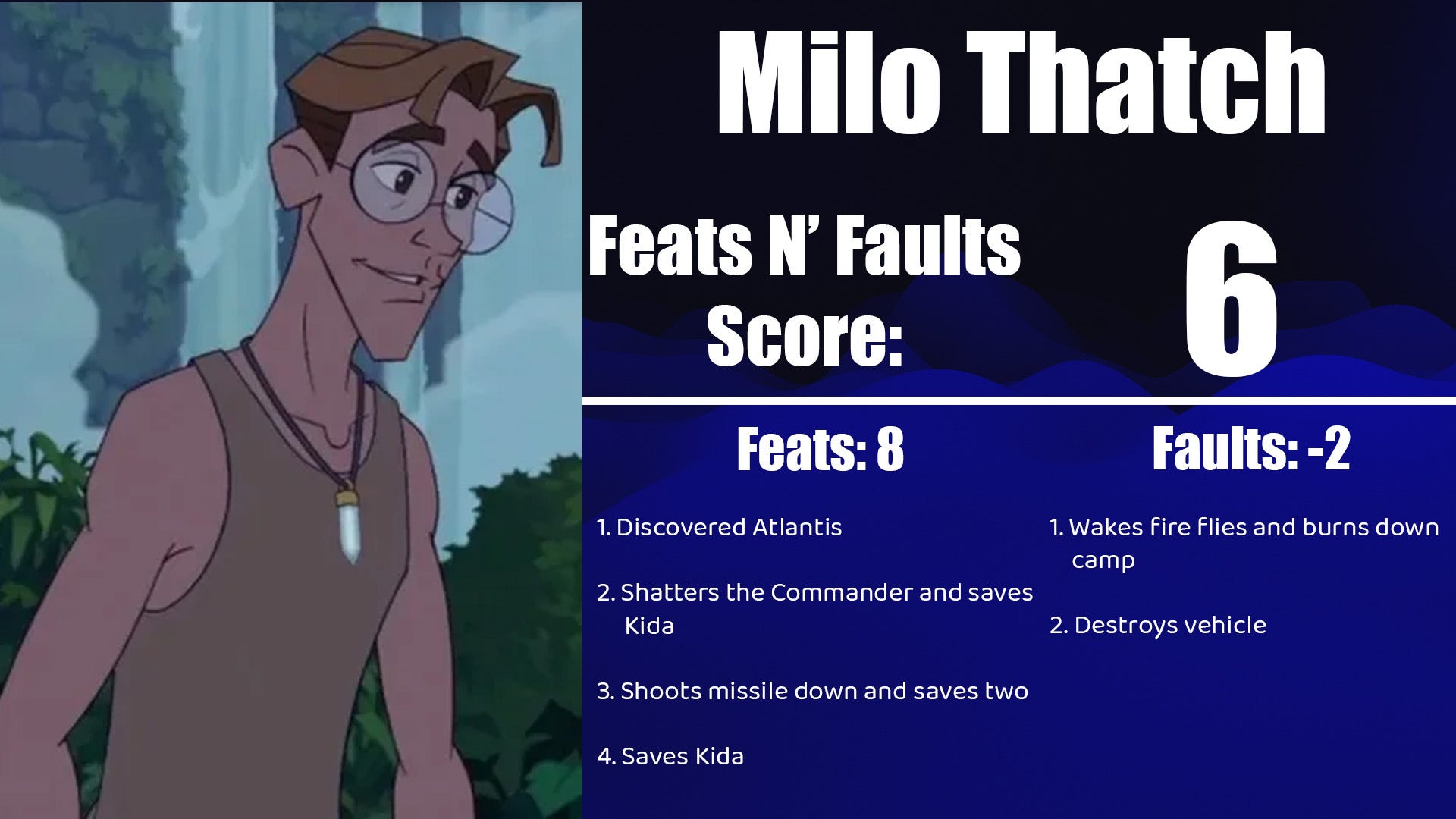 Milo Thatch

Feats N' Faults Score:

6

Feats: 8

1. Discovered Atlantis

2. Shatters the Commander and saves Kida

3. Shoots missile down and saves two

4. Saves Kida

Faults: -2

1. Wakes fire flies and burns down camp

2. Destroys vehicle